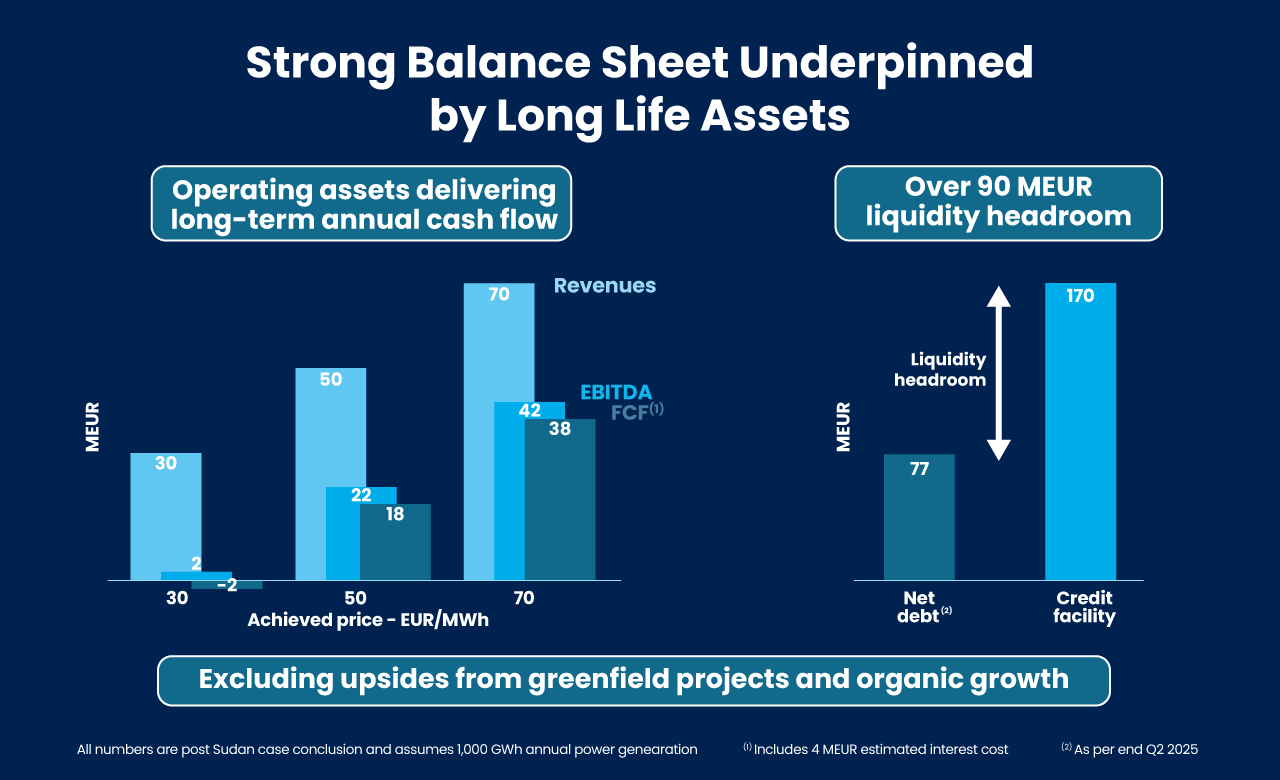 Strong Balance Sheet Underpinned by Long Life Assets

Operating assets delivering long-term annual cash flow

MEUR

Revenues

EBITDA

FCF$^{(1)}$

30

2

-2

50

22

18

70

42

38

30

50

70

Achieved price - EUR/MWh

Over 90 MEUR liquidity headroom

MEUR

Liquidity headroom

77

170

Net debt$^{(2)}$

Credit facility

Excluding upsides from greenfield projects and organic growth

All numbers are post Sudan case conclusion and assumes 1,000 GWh annual power genearation

$^{(1)}$ Includes 4 MEUR estimated interest cost

$^{(2)}$ As per end Q2 2025